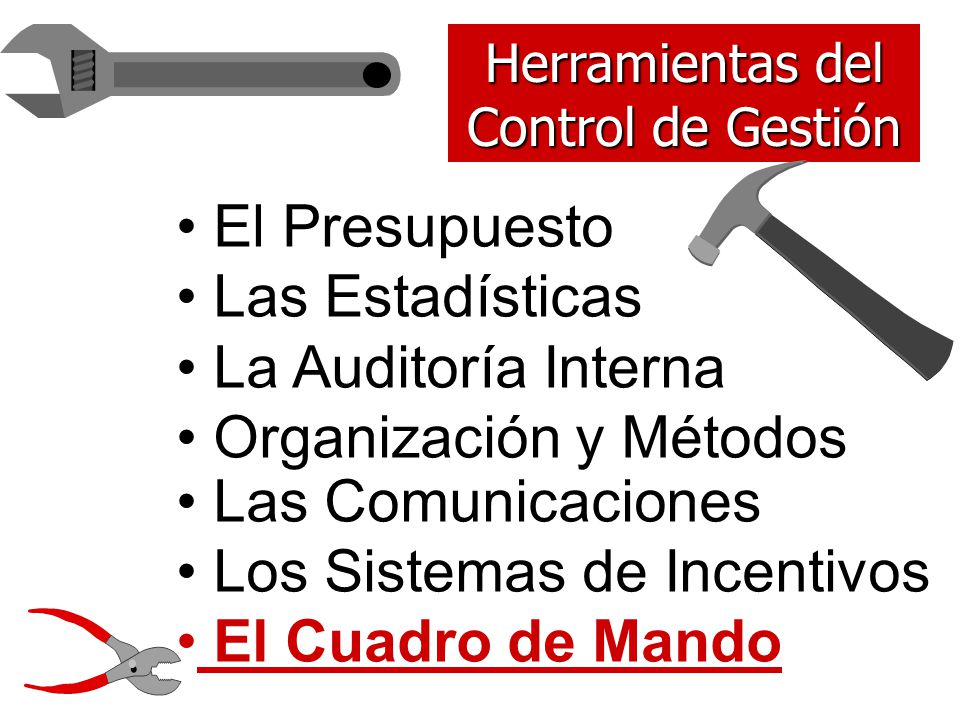 Herramientas del Control de Gestión

• El Presupuesto
• Las Estadísticas
• La Auditoría Interna
• Organización y Métodos
• Las Comunicaciones
• Los Sistemas de Incentivos
• El Cuadro de Mando